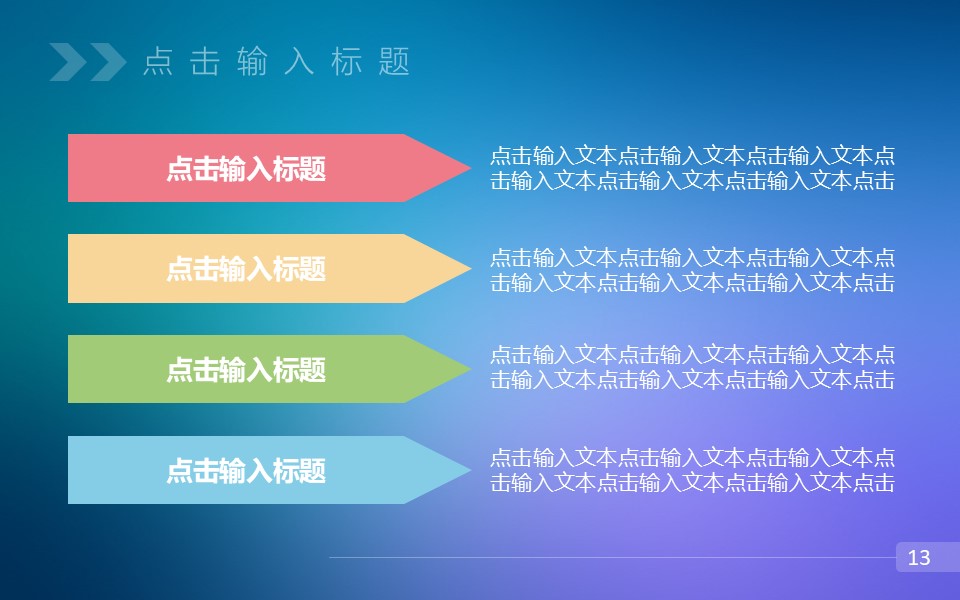 点击输入标题

点击输入标题

点击输入文本点击输入文本点击输入文本点击输入文本点击输入文本点击输入文本点击

点击输入标题

点击输入文本点击输入文本点击输入文本点击输入文本点击输入文本点击输入文本点击

点击输入标题

点击输入文本点击输入文本点击输入文本点击输入文本点击输入文本点击输入文本点击

点击输入标题

点击输入文本点击输入文本点击输入文本点击输入文本点击输入文本点击输入文本点击

13